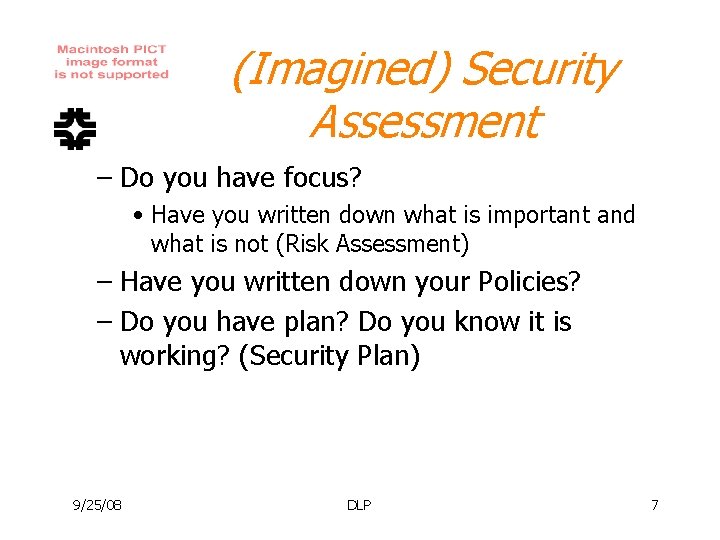 Macintosh PICT image format is not supported

(Imagined) Security Assessment

– Do you have focus?

• Have you written down what is important and what is not (Risk Assessment)

– Have you written down your Policies?

– Do you have plan? Do you know it is working? (Security Plan)

9/25/08

DLP

7